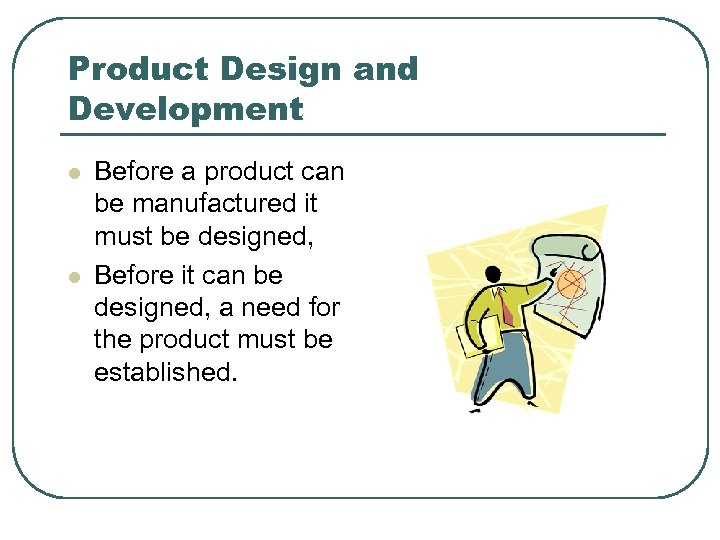 Product Design and Development

- Before a product can be manufactured it must be designed,
- Before it can be designed, a need for the product must be established.